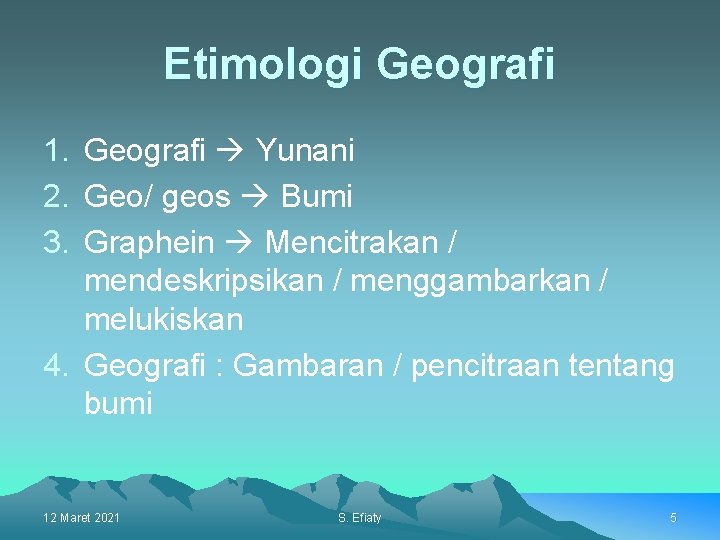 Etimologi Geografi

1. Geografi → Yunani
2. Geo/ geos → Bumi
3. Graphein → Mencitrakan / mendeskripsikan / menggambarkan / melukiskan
4. Geografi : Gambaran / pencitraan tentang bumi

12 Maret 2021

S. Efiaty

5